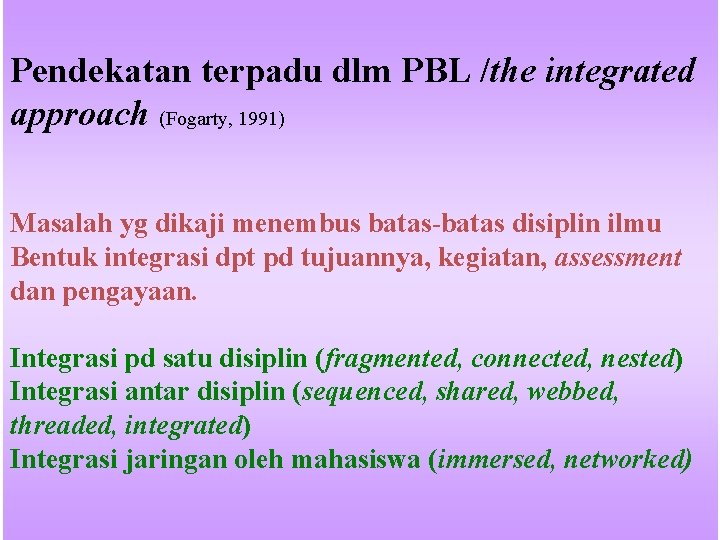 Pendekatan terpadu dlm PBL /the integrated approach (Fogarty, 1991)

Masalah yg dikaji menembus batas-batas disiplin ilmu
Bentuk integrasi dpt pd tujuannya, kegiatan, assessment dan pengayaan.

Integrasi pd satu disiplin (fragmented, connected, nested)
Integrasi antar disiplin (sequenced, shared, webbed, threaded, integrated)
Integrasi jaringan oleh mahasiswa (immersed, networked)